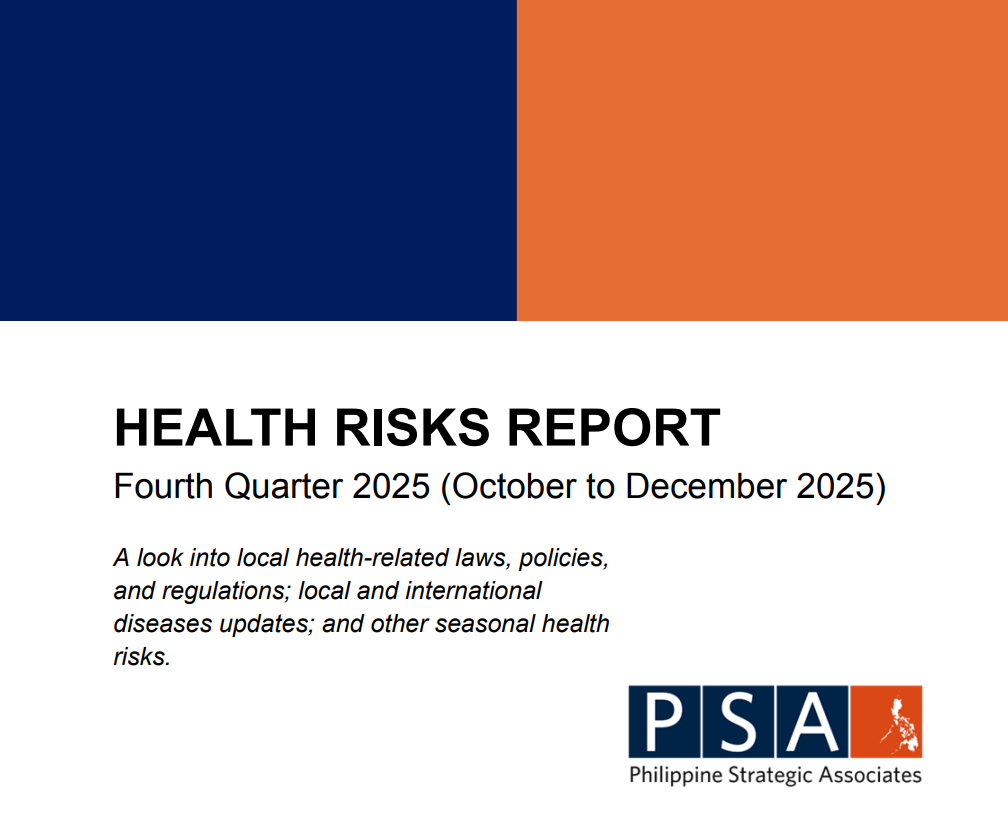 HEALTH RISKS REPORT

Fourth Quarter 2025 (October to December 2025)

A look into local health-related laws, policies, and regulations; local and international diseases updates; and other seasonal health risks.

PSA

Philippine Strategic Associates